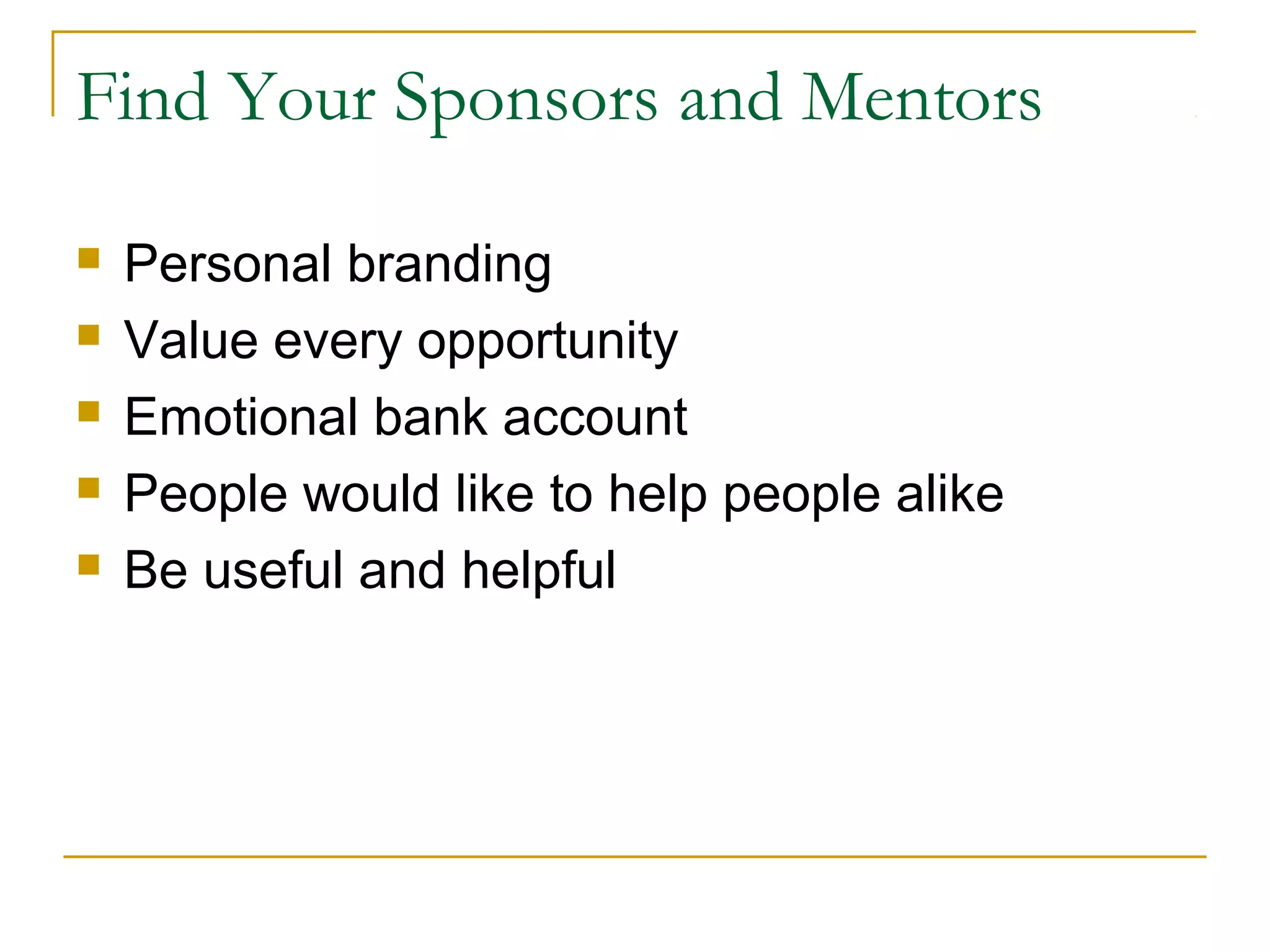 Find Your Sponsors and Mentors

- Personal branding
- Value every opportunity
- Emotional bank account
- People would like to help people alike
- Be useful and helpful